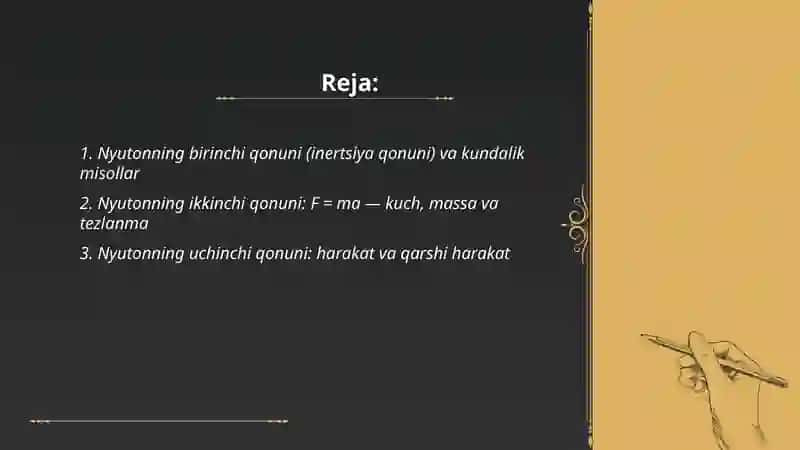 Reja:

1. Nyutonning birinchi qonuni (inertsiya qonuni) va kundalik misollar

2. Nyutonning ikkinchi qonuni: $F = ma$ — kuch, massa va tezlanma

3. Nyutonning uchinchi qonuni: harakat va qarshi harakat